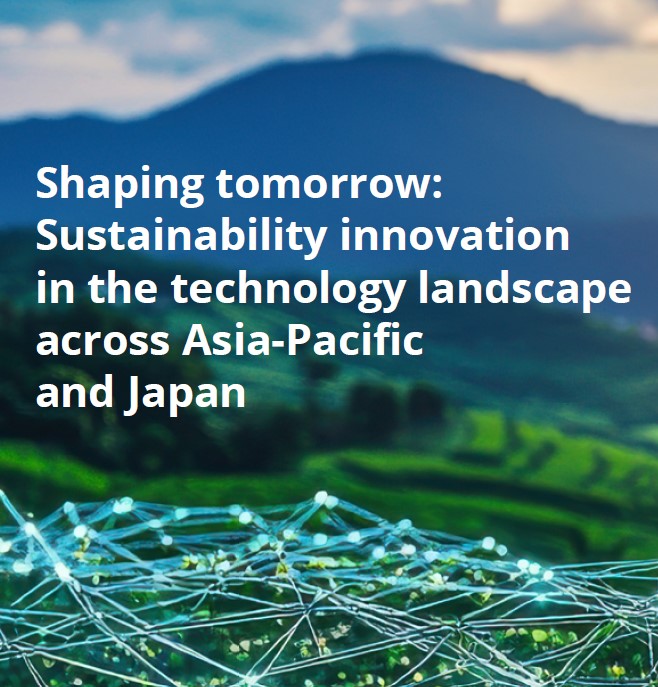 Shaping tomorrow: Sustainability innovation in the technology landscape across Asia-Pacific and Japan